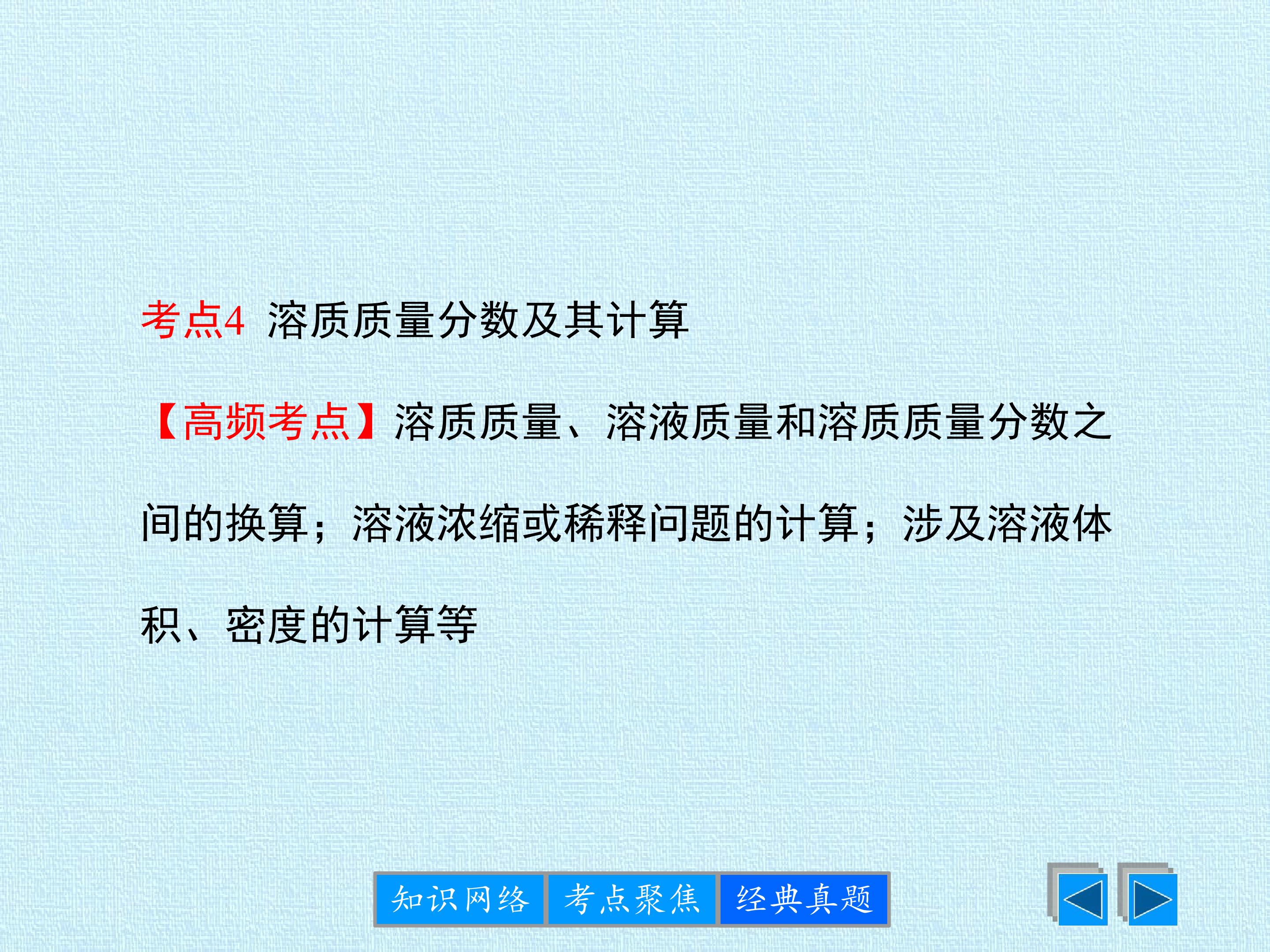 考点4 溶质质量分数及其计算

【高频考点】溶质质量、溶液质量和溶质质量分数之间的换算；溶液浓缩或稀释问题的计算；涉及溶液体积、密度的计算等

知识网络 考点聚焦 经典真题